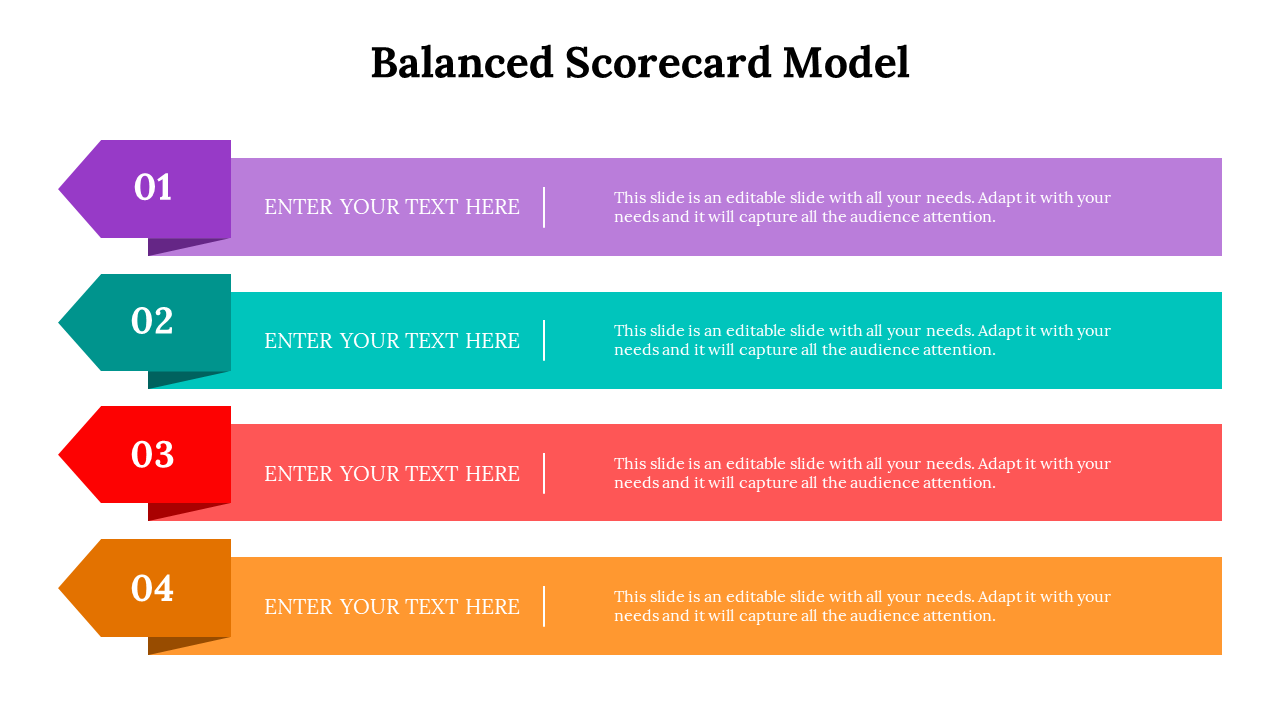 Balanced Scorecard Model

01

ENTER YOUR TEXT HERE

This slide is an editable slide with all your needs. Adapt it with your needs and it will capture all the audience attention.

02

ENTER YOUR TEXT HERE

This slide is an editable slide with all your needs. Adapt it with your needs and it will capture all the audience attention.

03

ENTER YOUR TEXT HERE

This slide is an editable slide with all your needs. Adapt it with your needs and it will capture all the audience attention.

04

ENTER YOUR TEXT HERE

This slide is an editable slide with all your needs. Adapt it with your needs and it will capture all the audience attention.